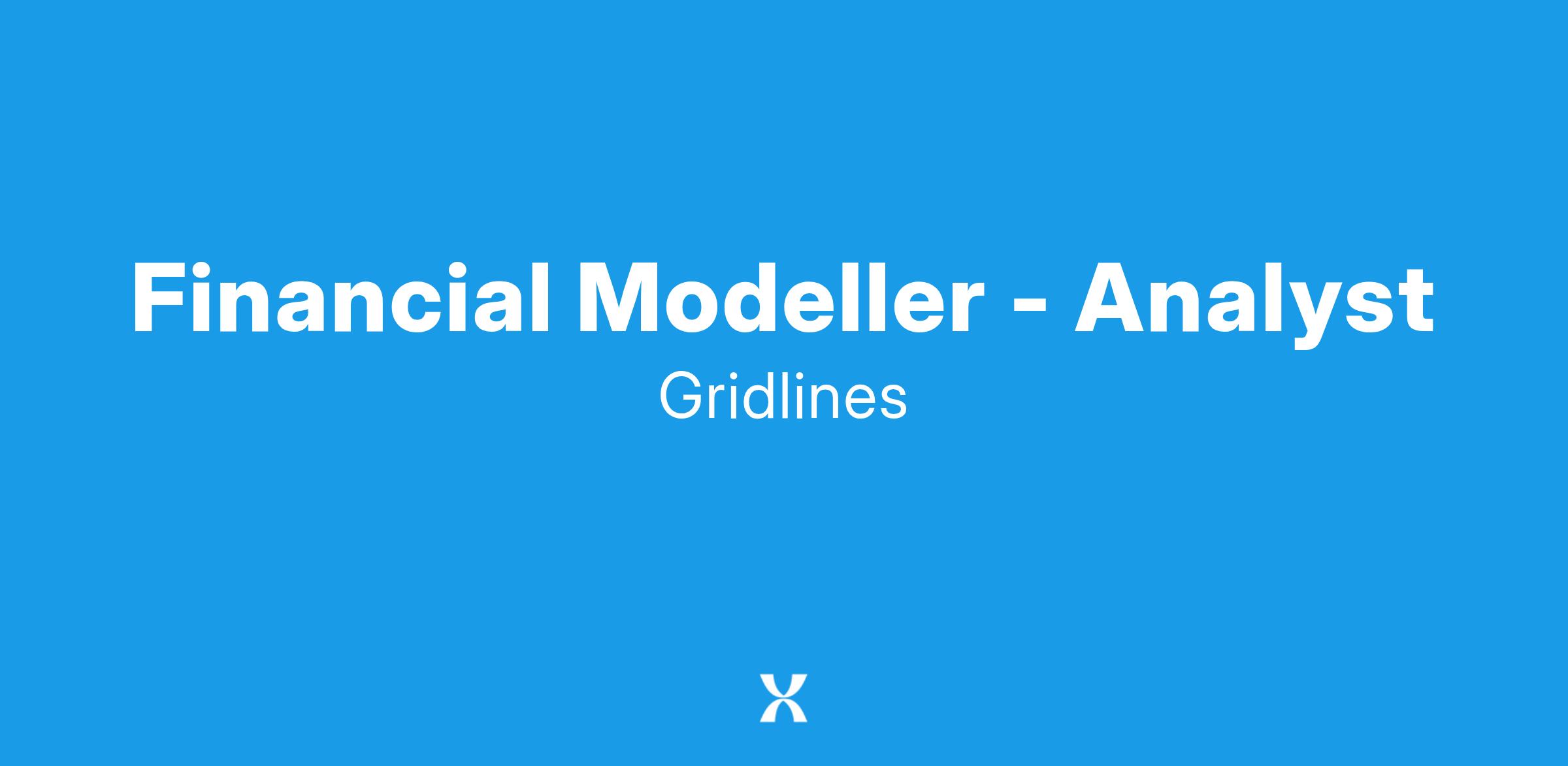 Financial Modeller - Analyst

Gridlines